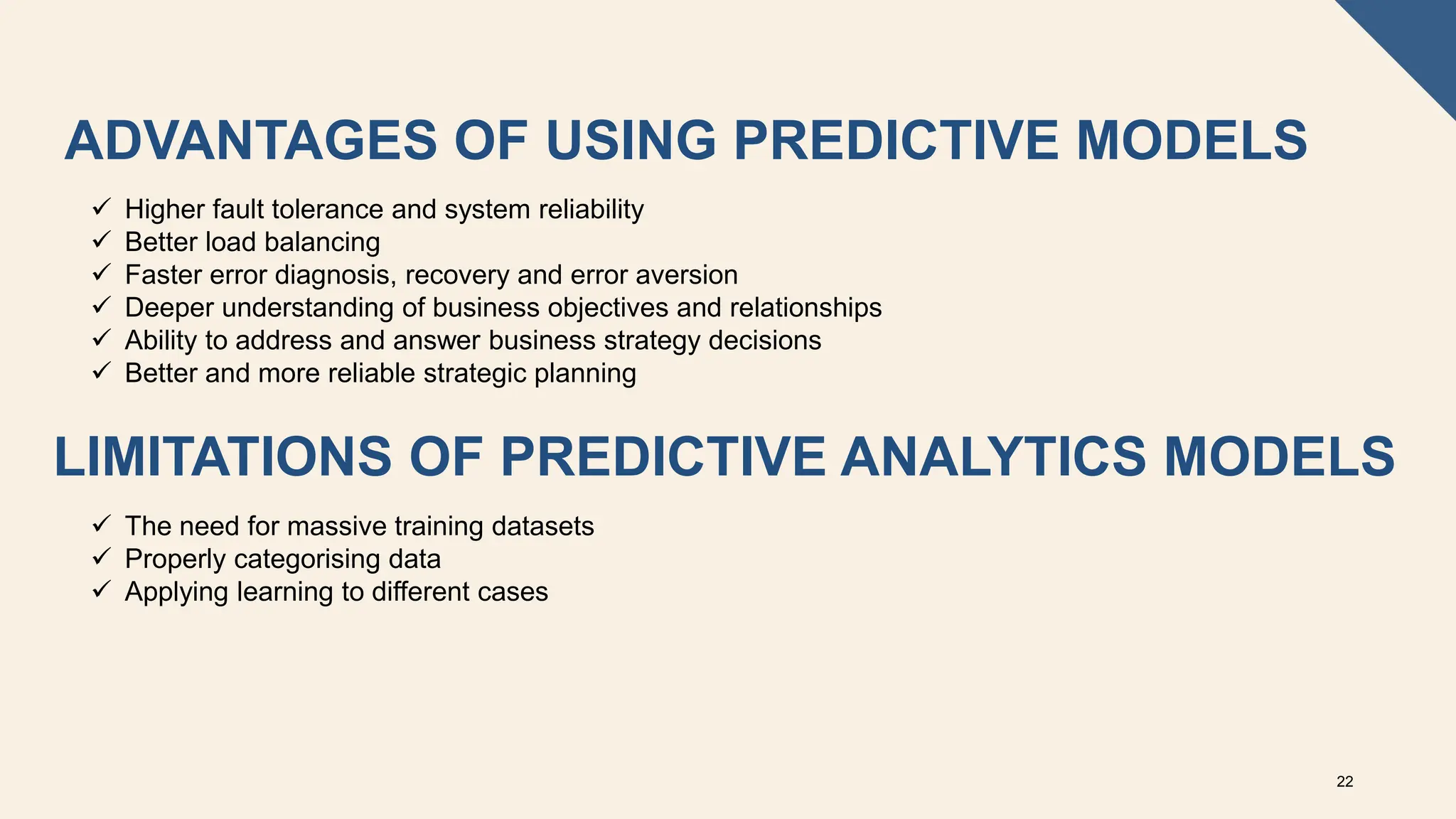 ADVANTAGES OF USING PREDICTIVE MODELS

✓ Higher fault tolerance and system reliability
✓ Better load balancing
✓ Faster error diagnosis, recovery and error aversion
✓ Deeper understanding of business objectives and relationships
✓ Ability to address and answer business strategy decisions
✓ Better and more reliable strategic planning

LIMITATIONS OF PREDICTIVE ANALYTICS MODELS

✓ The need for massive training datasets
✓ Properly categorising data
✓ Applying learning to different cases

22